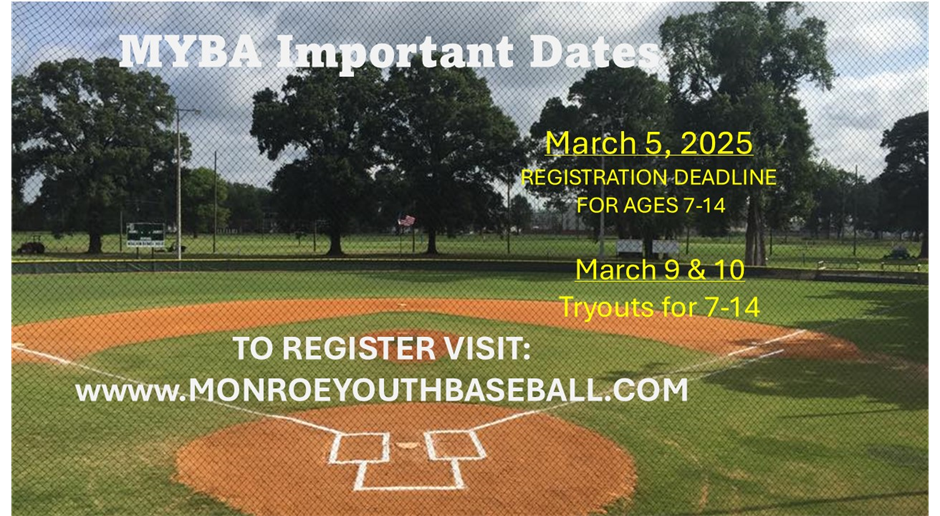 MYBA Important Dates

March 5, 2025
REGISTRATION DEADLINE
FOR AGES 7-14

March 9 & 10
Tryouts for 7-14

TO REGISTER VISIT:
wwww.MONROEYOUTHBASEBALL.COM